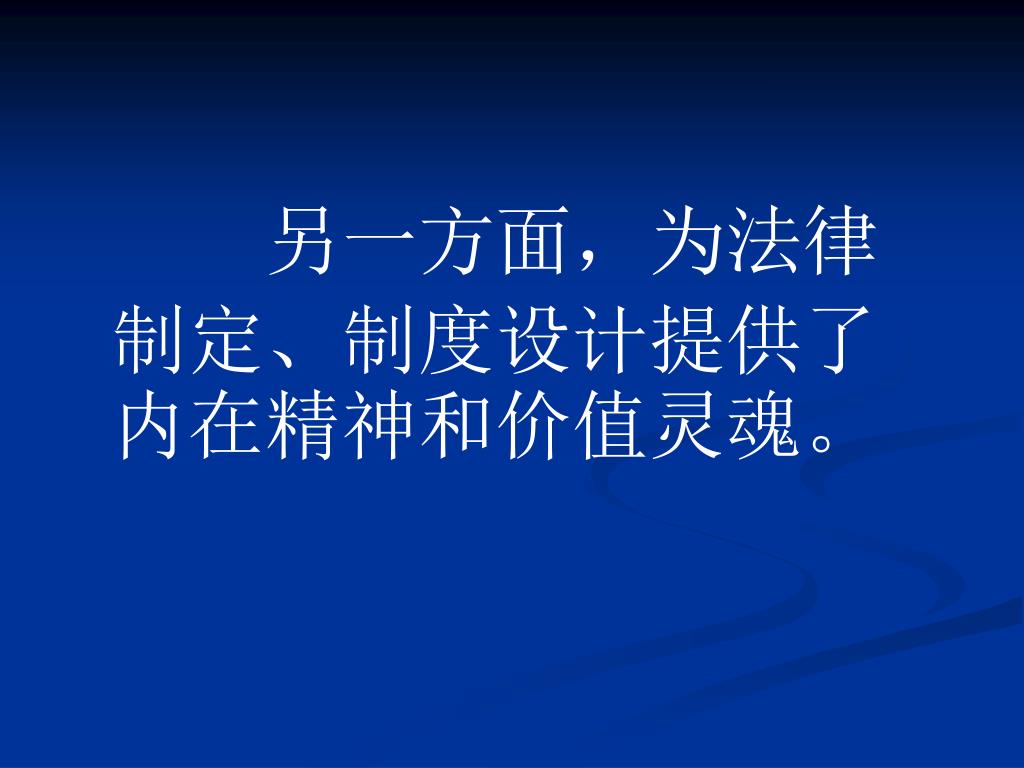 另一方面，为法律制定、制度设计提供了内在精神和价值灵魂。